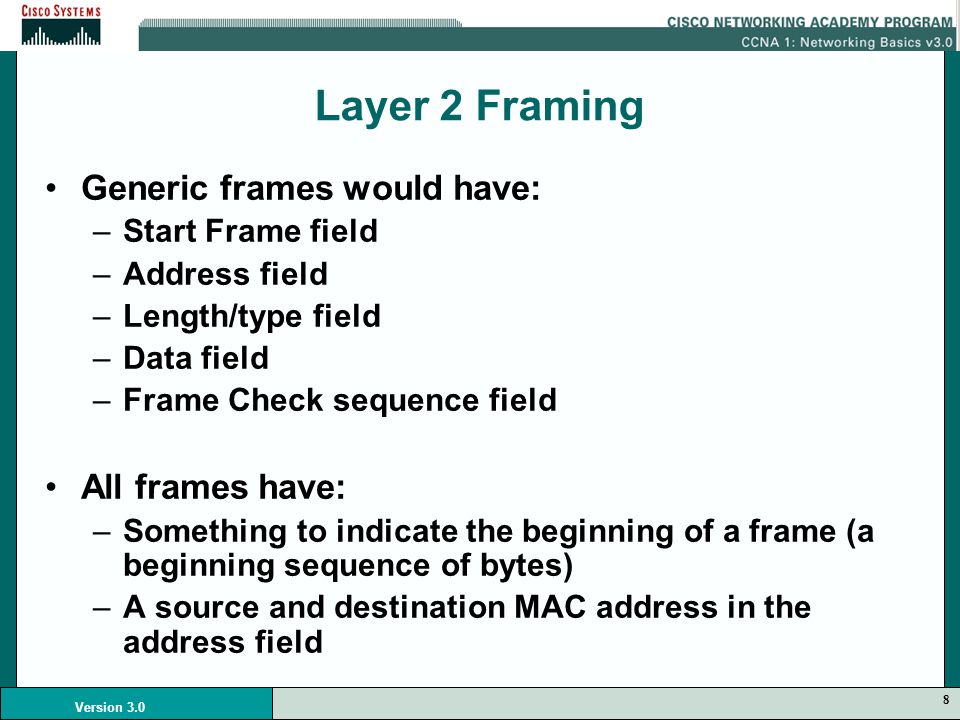 CISCO SYSTEMS

CISCO NETWORKING ACADEMY PROGRAM
CCNA 1: Networking Basics v3.0

Layer 2 Framing

• Generic frames would have:
– Start Frame field
– Address field
– Length/type field
– Data field
– Frame Check sequence field

• All frames have:
– Something to indicate the beginning of a frame (a beginning sequence of bytes)
– A source and destination MAC address in the address field

Version 3.0

8